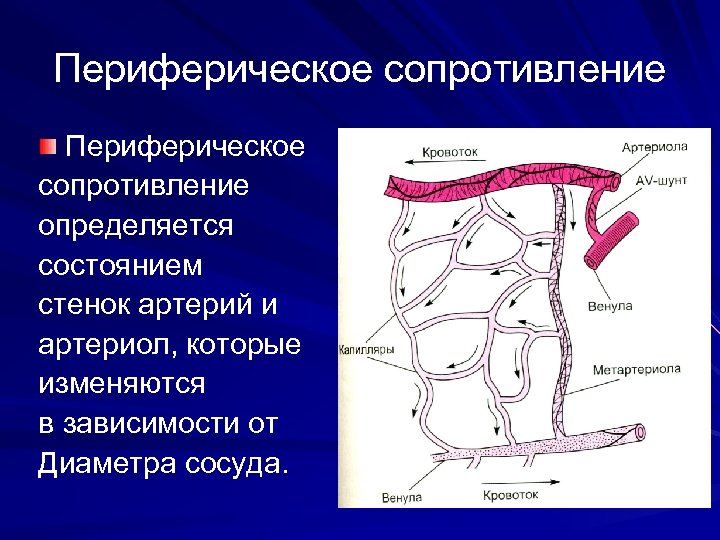 Периферическое сопротивление

Периферическое сопротивление определяется состоянием стенок артерий и артериол, которые изменяются в зависимости от Диаметра сосуда.

Кровоток
Артериола
AV-шунт
Венула
Капилляры
Метартериола
Венула
Кровоток